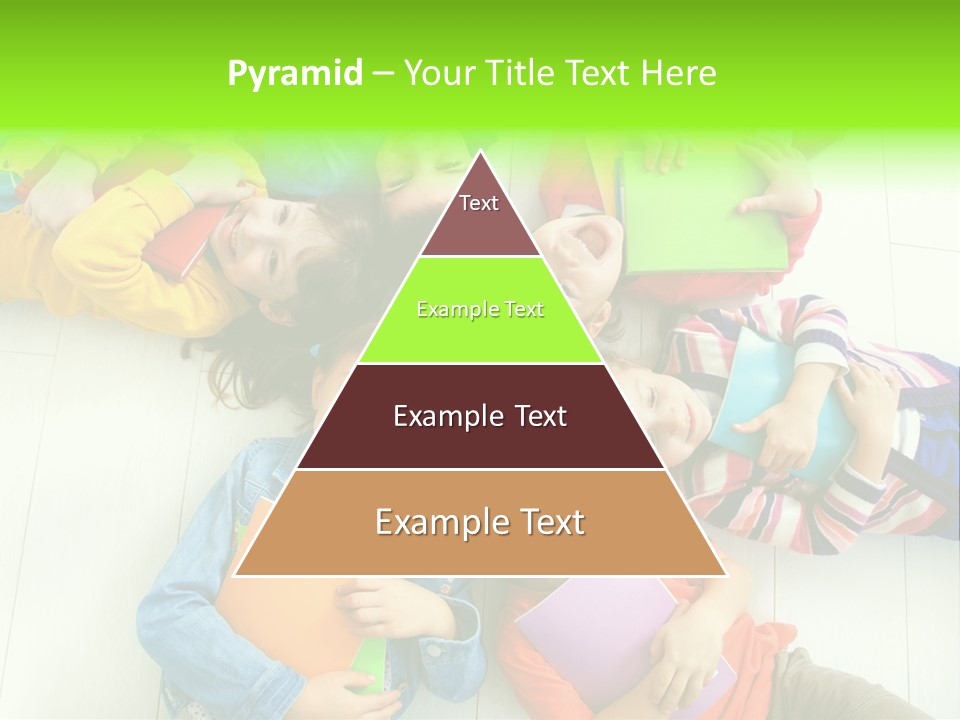 Pyramid – Your Title Text Here

Text

Example Text

Example Text

Example Text